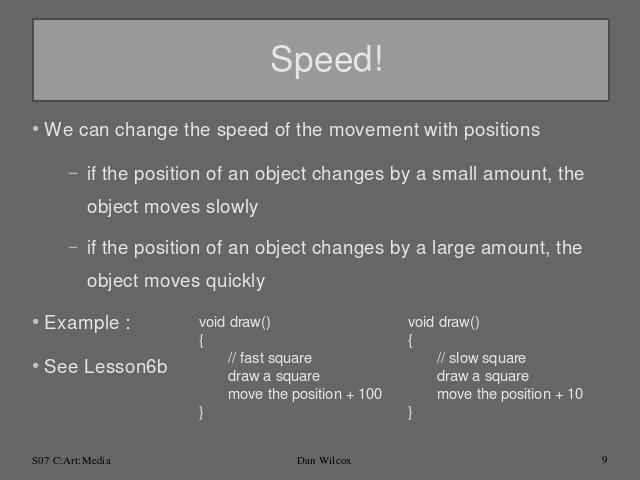 Speed!

• We can change the speed of the movement with positions

– if the position of an object changes by a small amount, the object moves slowly

– if the position of an object changes by a large amount, the object moves quickly

• Example :

• See Lesson6b

void draw()
{
// fast square
draw a square
move the position + 100
}

void draw()
{
// slow square
draw a square
move the position + 10
}

S07 C:Art:Media

Dan Wilcox

9